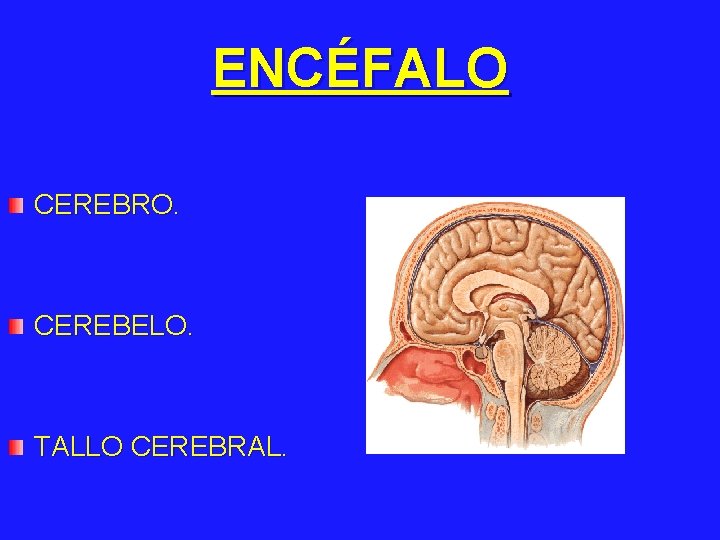 ENCÉFALO

CEREBRO.

CEREBELO.

TALLO CEREBRAL.